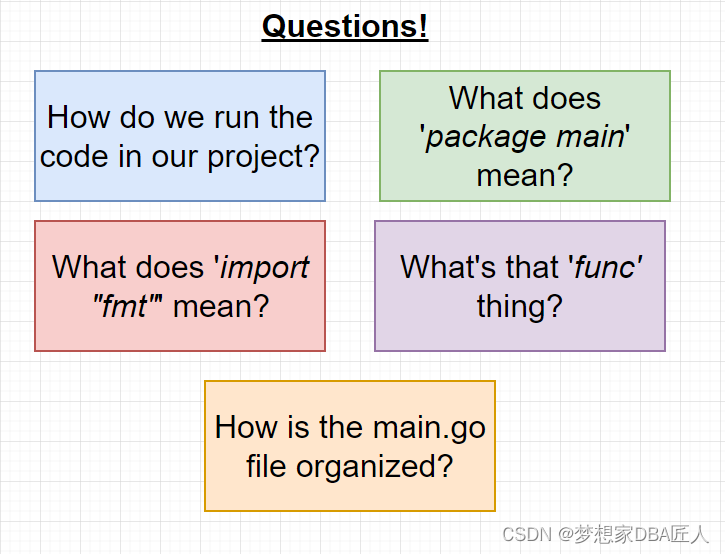 Questions!

How do we run the code in our project?

What does 'package main' mean?

What does 'import "fmt"' mean?

What's that 'func' thing?

How is the main.go file organized?

CSDN @梦想家DBA匠人